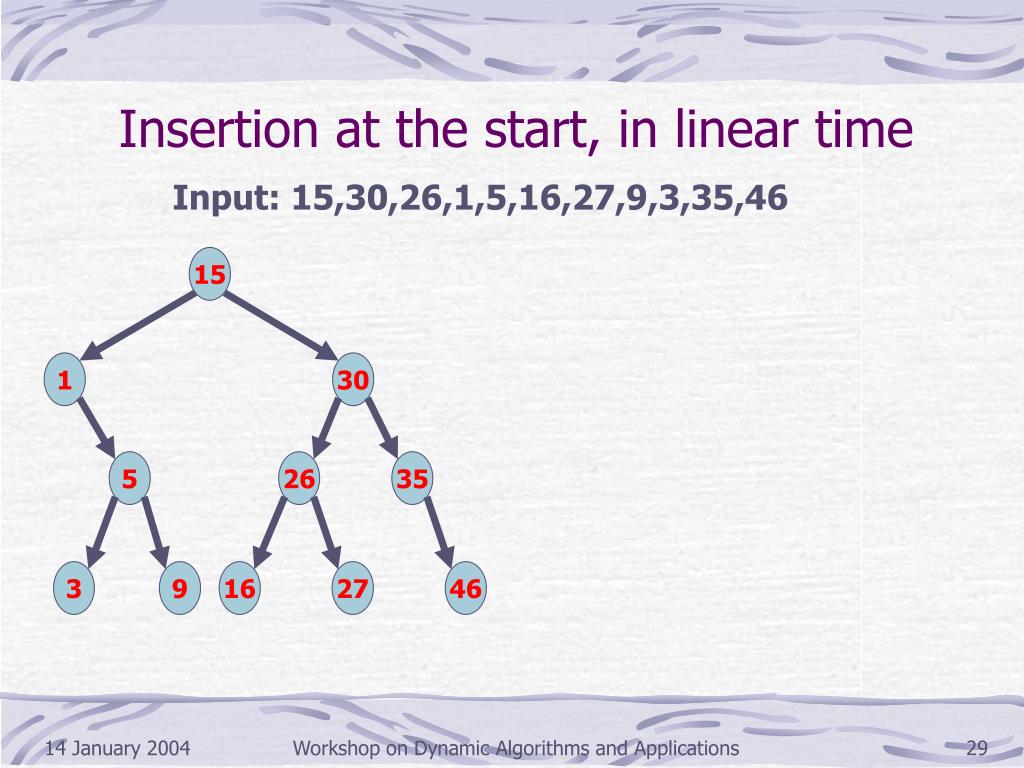 Insertion at the start, in linear time

Input: 15,30,26,1,5,16,27,9,3,35,46

15
1
30
5
26
35
3
9
16
27
46

14 January 2004
Workshop on Dynamic Algorithms and Applications
29